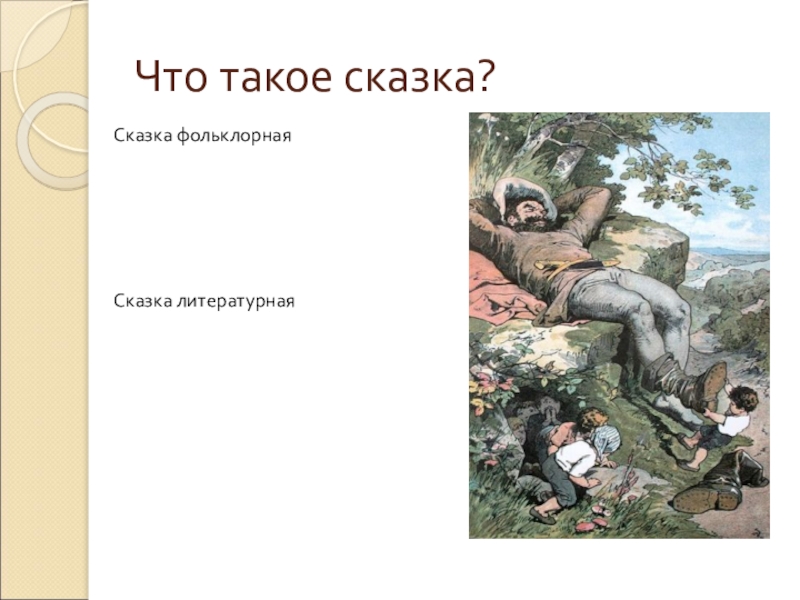 Что такое сказка?

Сказка фольклорная

Сказка литературная